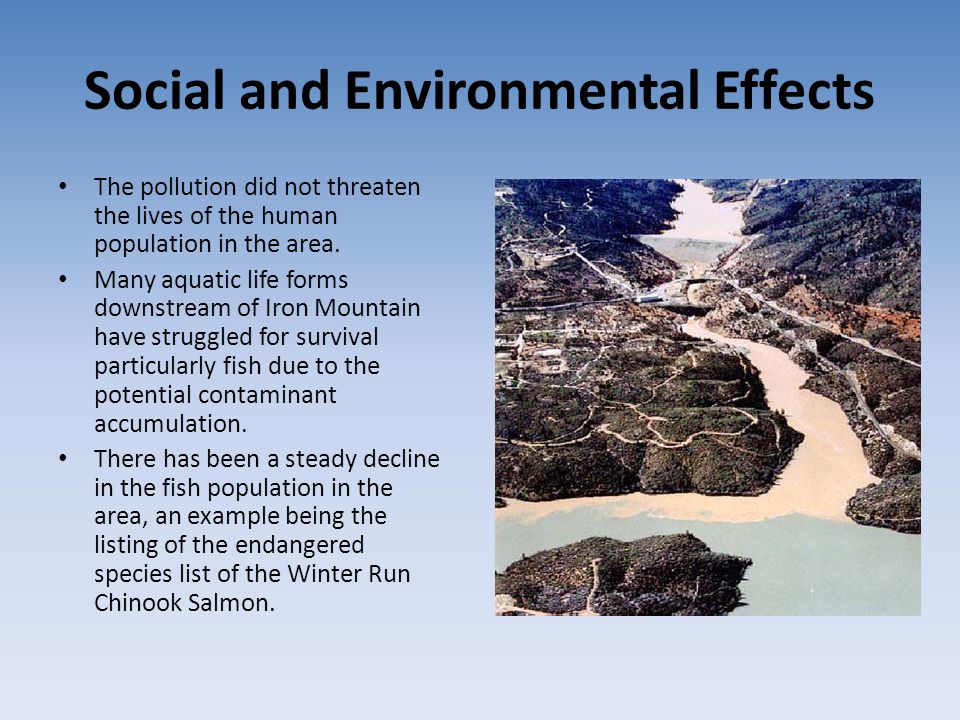 Social and Environmental Effects

• The pollution did not threaten the lives of the human population in the area.

• Many aquatic life forms downstream of Iron Mountain have struggled for survival particularly fish due to the potential contaminant accumulation.

• There has been a steady decline in the fish population in the area, an example being the listing of the endangered species list of the Winter Run Chinook Salmon.